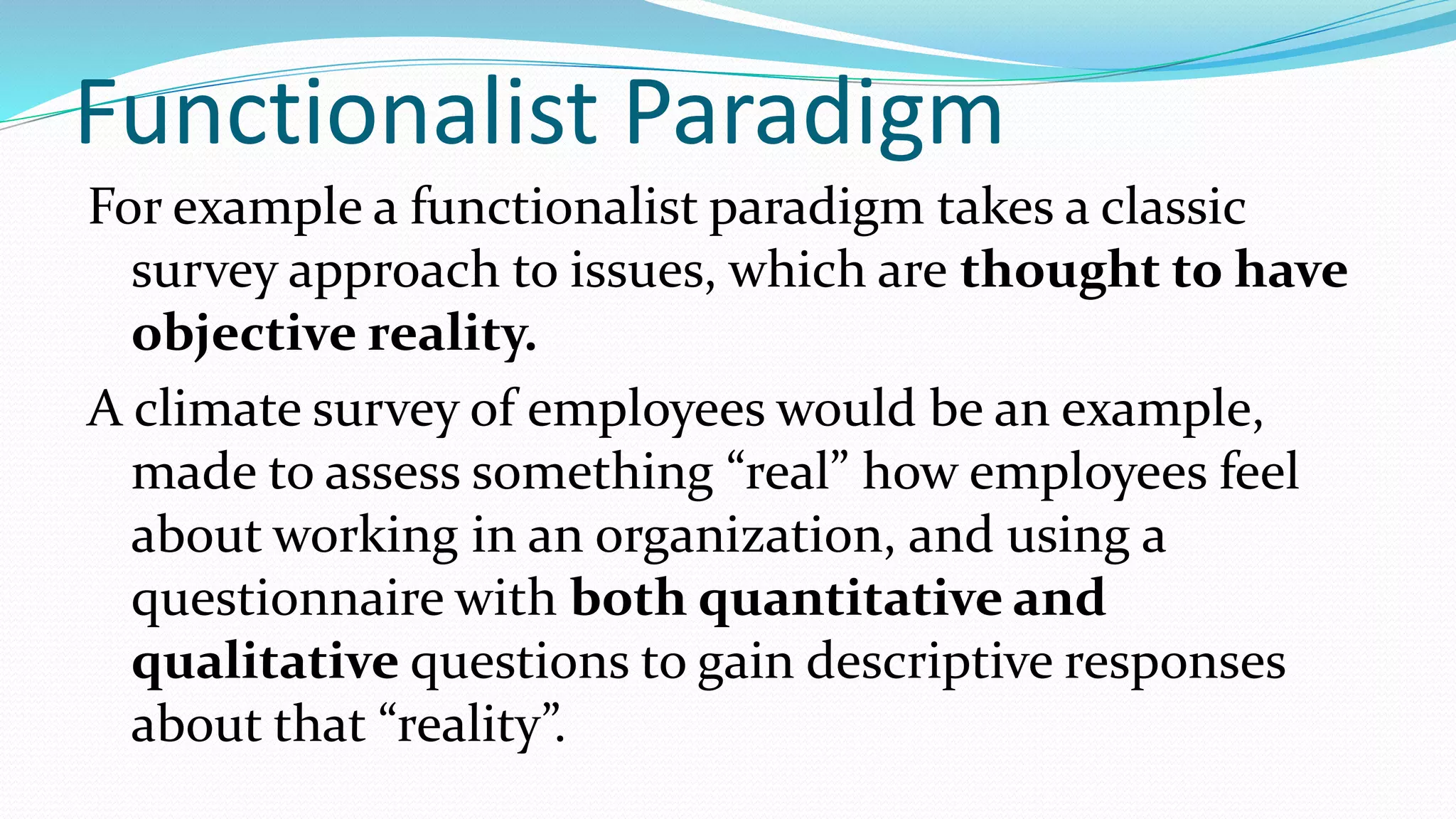 Functionalist Paradigm

For example a functionalist paradigm takes a classic survey approach to issues, which are thought to have objective reality.

A climate survey of employees would be an example, made to assess something “real” how employees feel about working in an organization, and using a questionnaire with both quantitative and qualitative questions to gain descriptive responses about that “reality”.